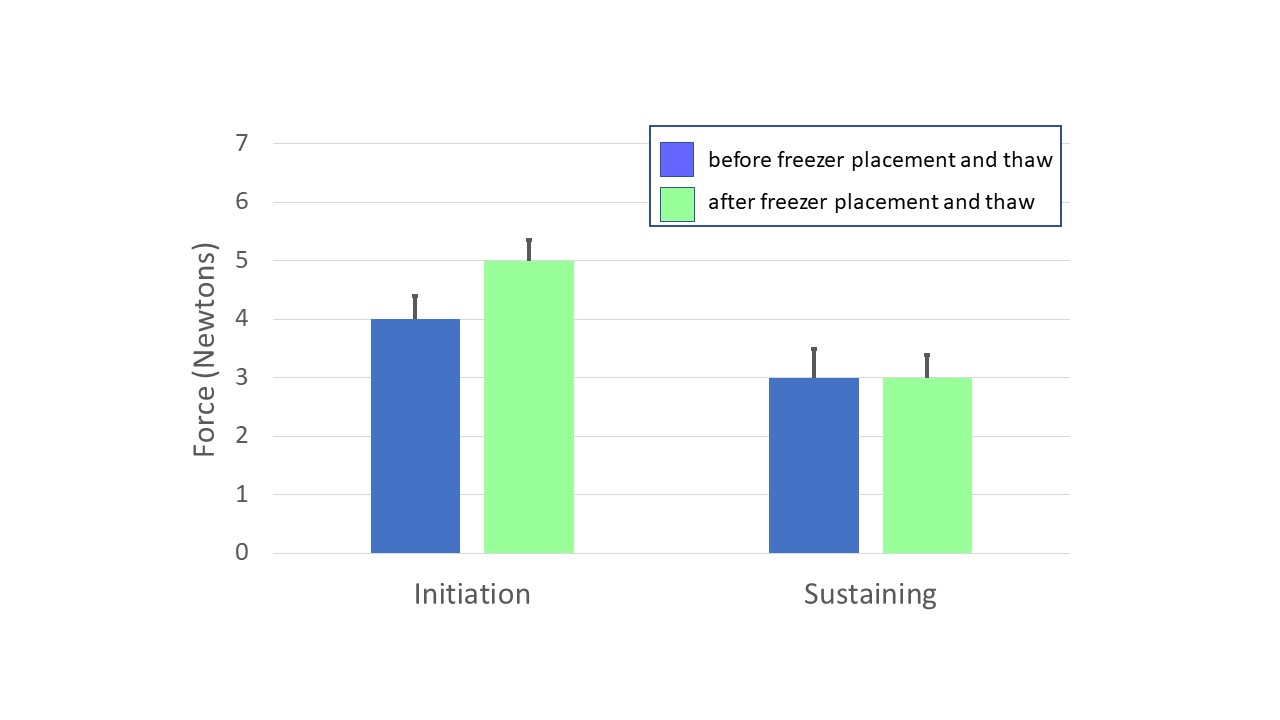 before freezer placement and thaw
after freezer placement and thaw

Force (Newtons)

7
6
5
4
3
2
1
0

Initiation
Sustaining